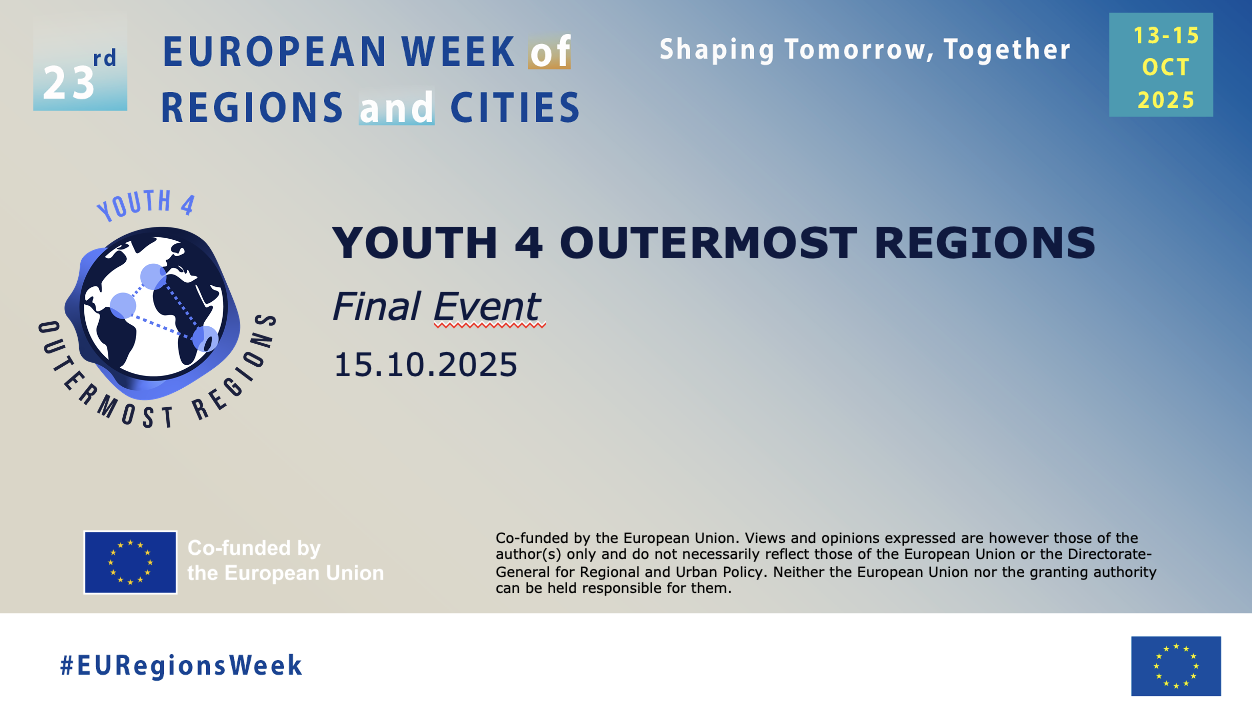 23rd EUROPEAN WEEK of REGIONS and CITIES

Shaping Tomorrow, Together

13-15 OCT 2025

YOUTH 4 OUTERMOST REGIONS

YOUTH 4 OUTERMOST REGIONS

Final Event

15.10.2025

Co-funded by the European Union

Co-funded by the European Union. Views and opinions expressed are however those of the author(s) only and do not necessarily reflect those of the European Union or the Directorate-General for Regional and Urban Policy. Neither the European Union nor the granting authority can be held responsible for them.

#EURegionsWeek